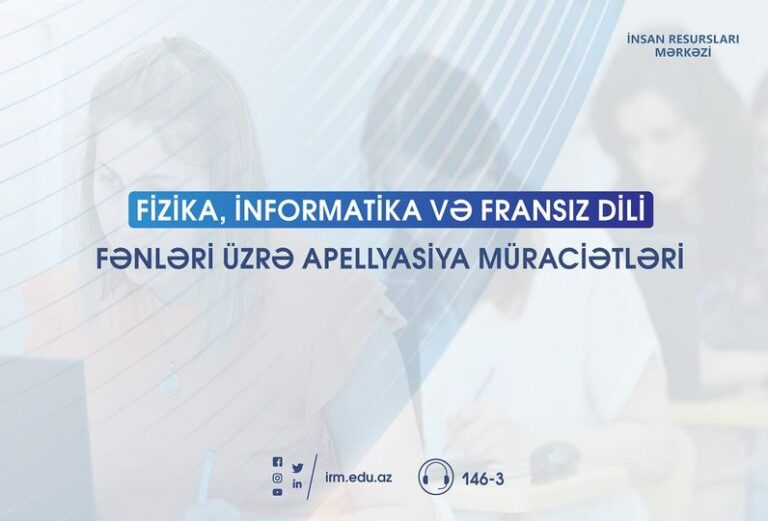 İNSAN RESURSLARI
MƏRKƏZİ

FİZİKA, İNFORMATİKA VƏ FRANSIZ DİLİ
FƏNLƏRİ ÜZRƏ APELLYASİYA MÜRACİƏTLƏRİ

irm.edu.az

146-3